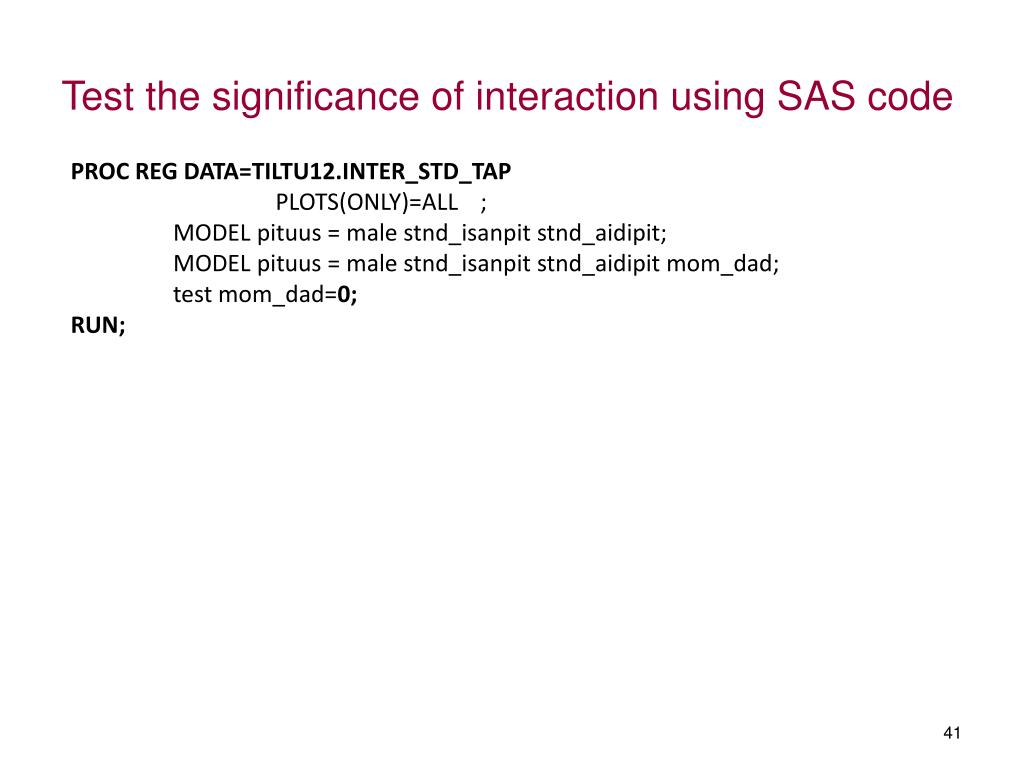 Test the significance of interaction using SAS code

PROC REG DATA=TILTU12.INTER_STD_TAP
PLOTS(ONLY)=ALL ;
MODEL pituus = male stnd_isanpit stnd_aidipit;
MODEL pituus = male stnd_isanpit stnd_aidipit mom_dad;
test mom_dad=0;
RUN;

41